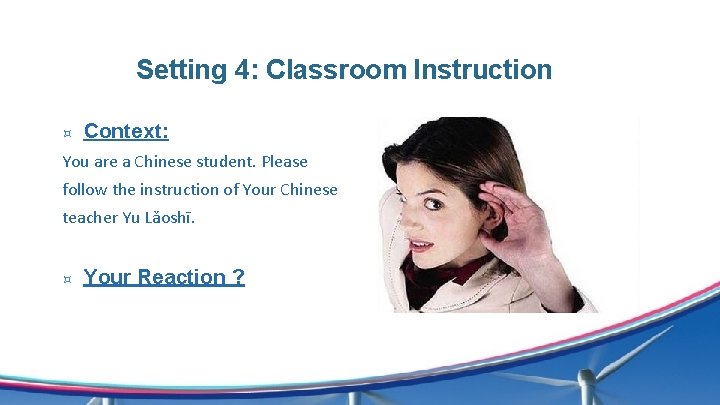 Setting 4: Classroom Instruction

¤ Context:

You are a Chinese student. Please follow the instruction of Your Chinese teacher Yu Lǎoshī.

¤ Your Reaction ?